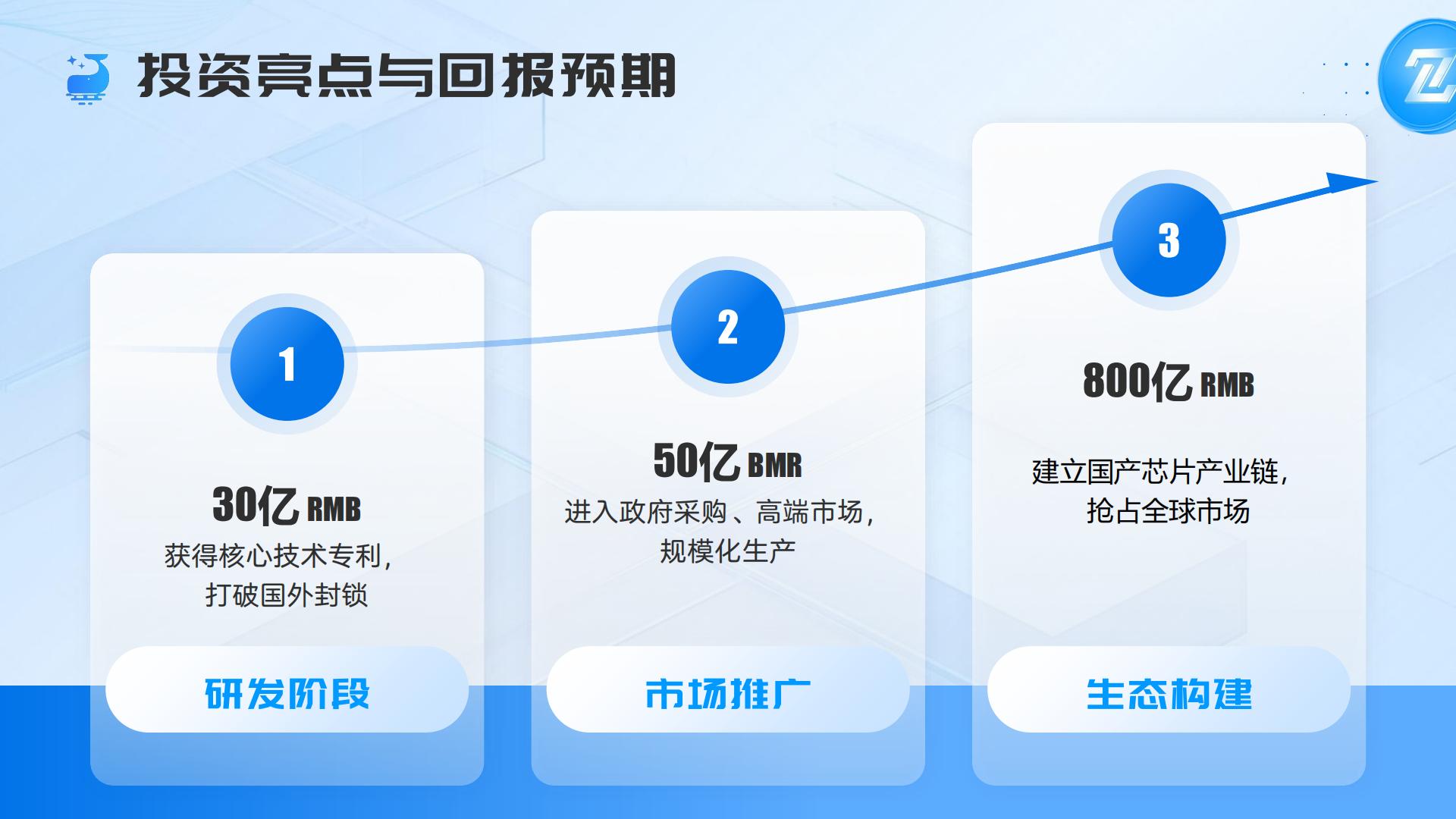 投资亮点与回报预期

1

30亿 RMB

获得核心技术专利，打破国外封锁

研发阶段

2

50亿 BMR

进入政府采购、高端市场，规模化生产

市场推广

3

800亿 RMB

建立国产芯片产业链，抢占全球市场

生态构建